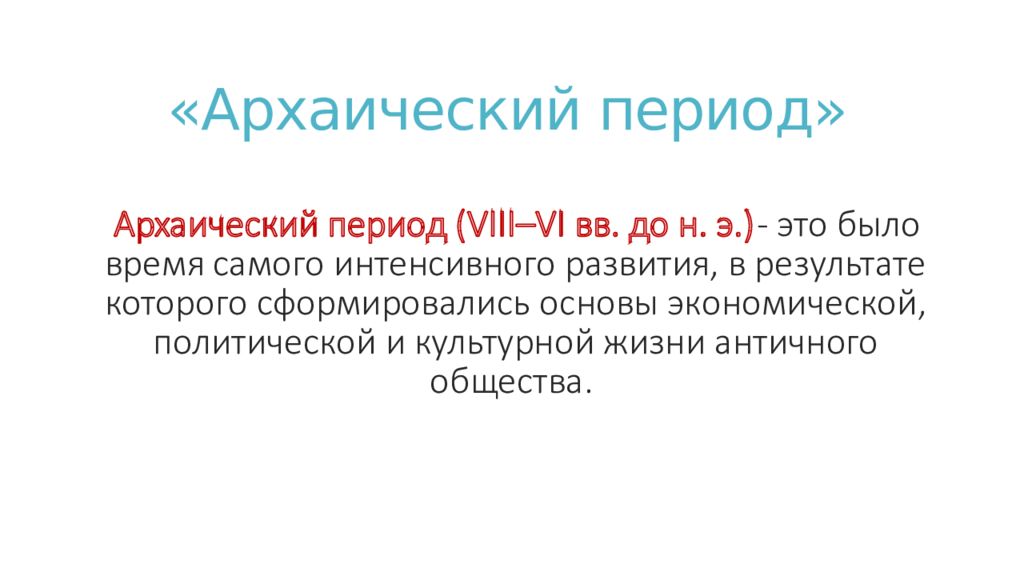 «Архаический период»

Архаический период (VIII–VI вв. до н. э.)- это было время самого интенсивного развития, в результате которого сформировались основы экономической, политической и культурной жизни античного общества.